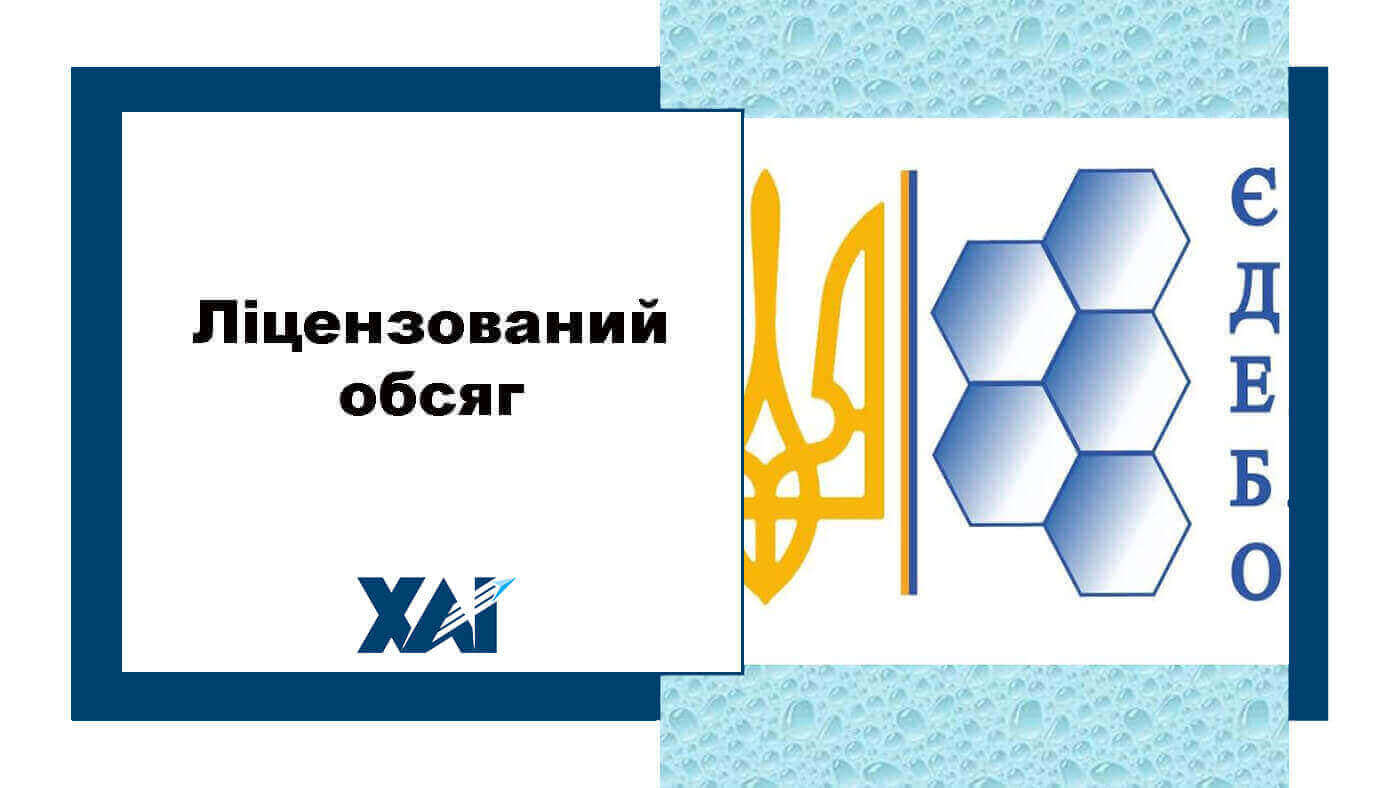 Ліцензований обсяг

ХАІ

Є
Д
Е
Б
О